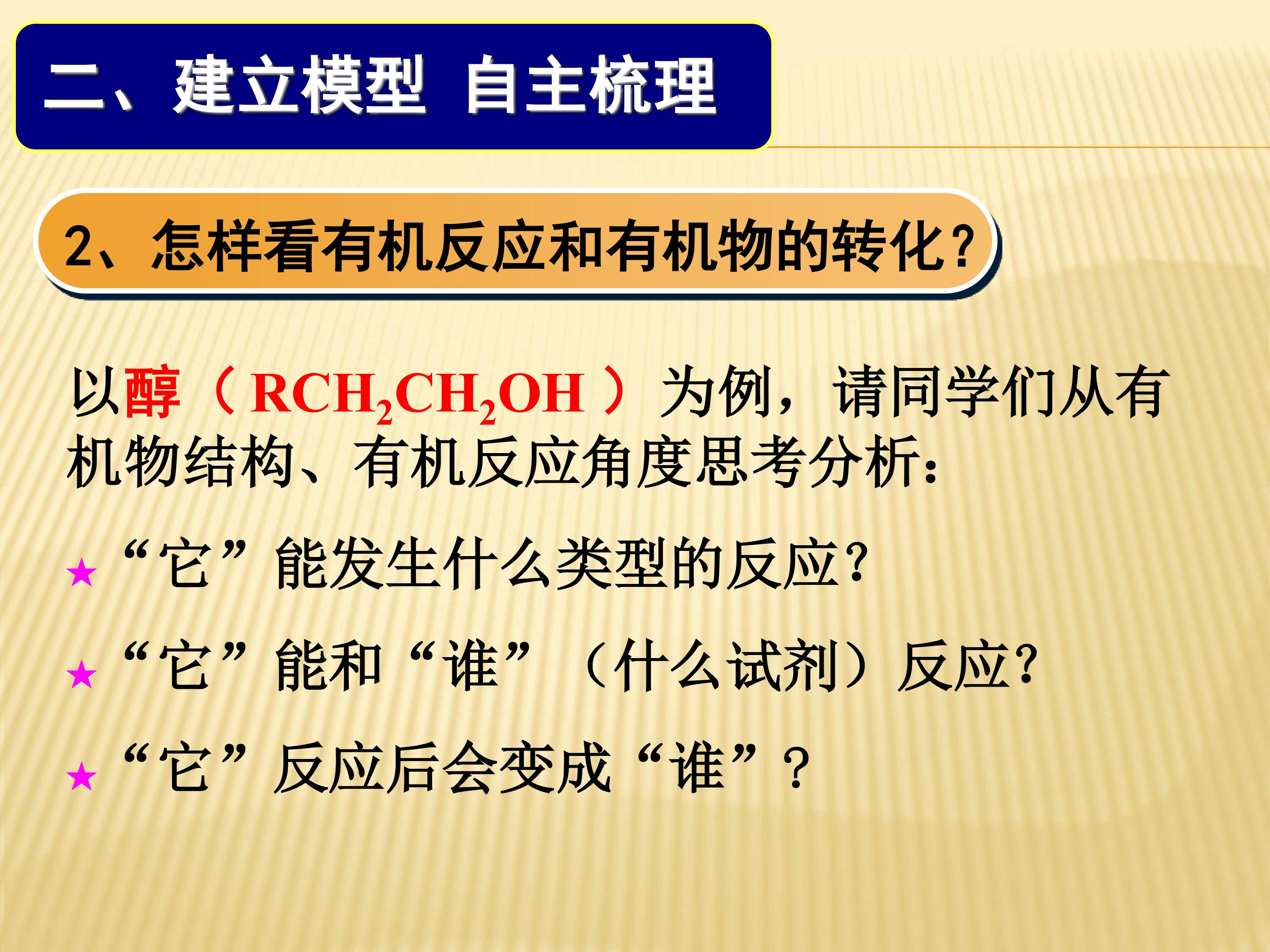 二、建立模型 自主梳理

2、怎样看有机反应和有机物的转化?

以醇（$RCH_2CH_2OH$）为例，请同学们从有机物结构、有机反应角度思考分析:

★“它”能发生什么类型的反应?

★“它”能和“谁”（什么试剂）反应?

★“它”反应后会变成“谁”?